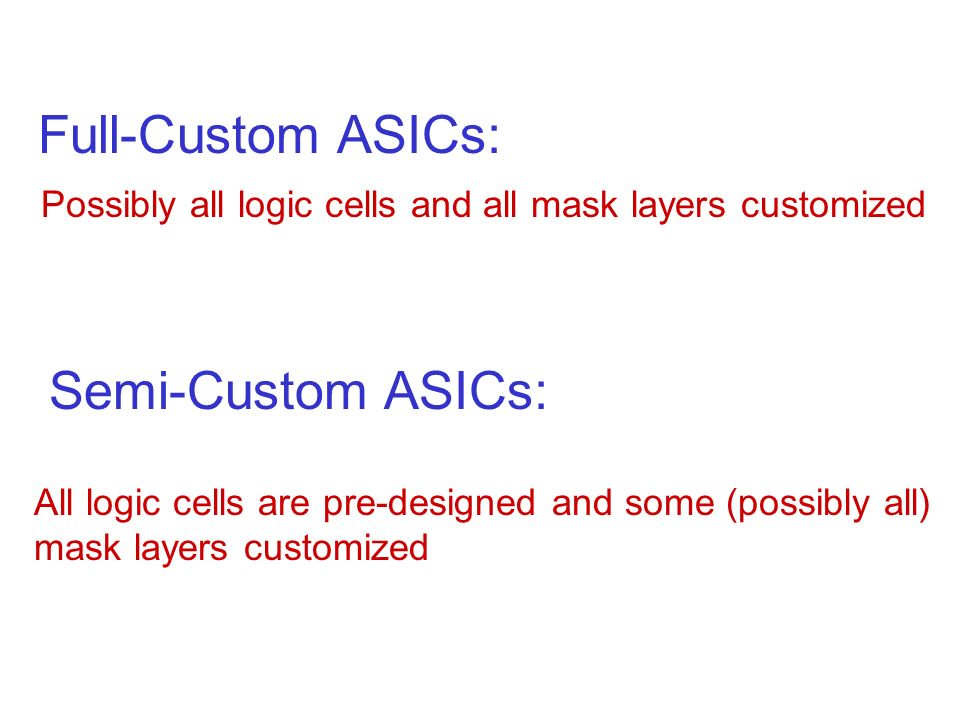 Full-Custom ASICs:

Possibly all logic cells and all mask layers customized

Semi-Custom ASICs:

All logic cells are pre-designed and some (possibly all) mask layers customized